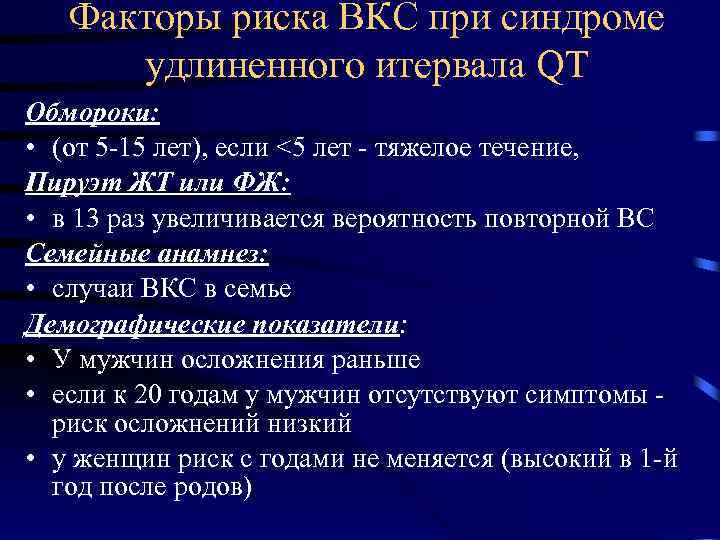 Факторы риска ВКС при синдроме удлиненного итервала QT

Обмороки:

• (от 5-15 лет), если <5 лет - тяжелое течение,

Пируэт ЖТ или ФЖ:

• в 13 раз увеличивается вероятность повторной ВС

Семейные анамнез:

• случаи ВКС в семье

Демографические показатели:

• У мужчин осложнения раньше
• если к 20 годам у мужчин отсутствуют симптомы - риск осложнений низкий
• у женщин риск с годами не меняется (высокий в 1-й год после родов)